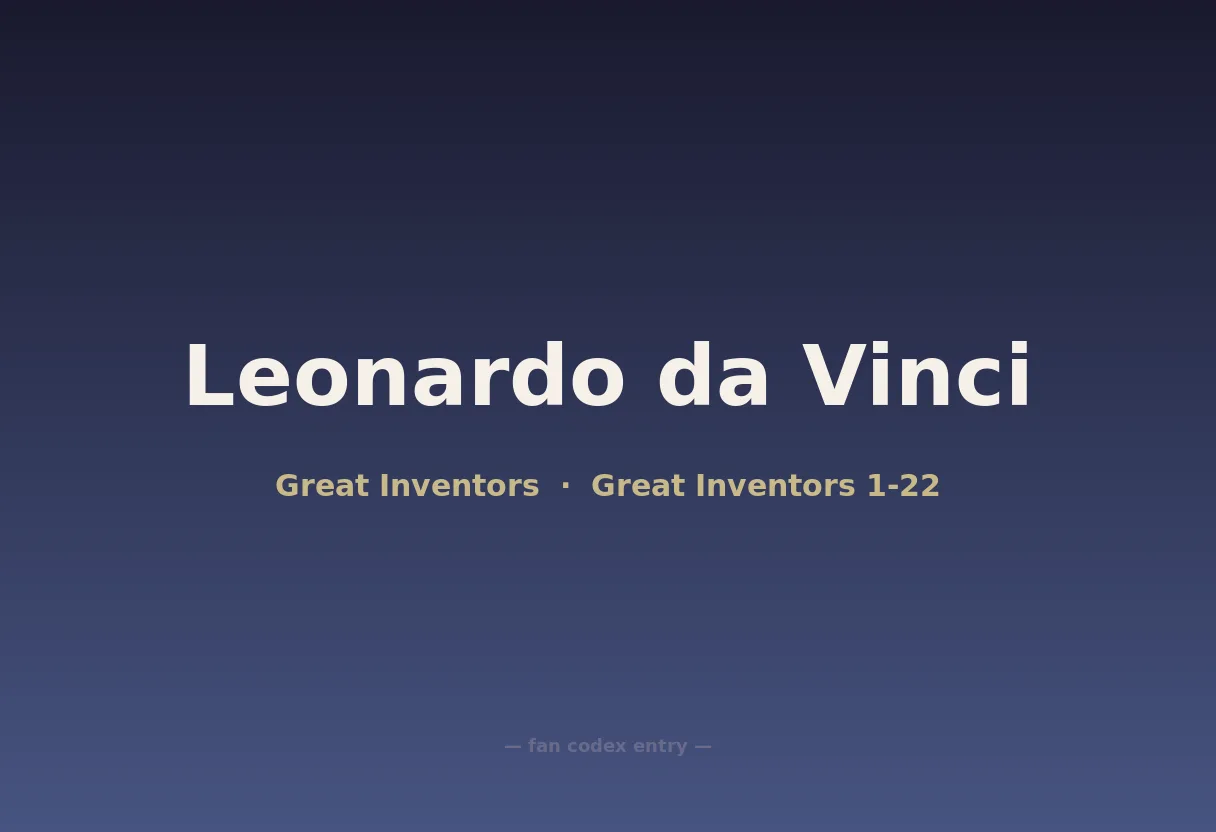 Leonardo da Vinci

Great Inventors · Great Inventors 1-22

— fan codex entry —